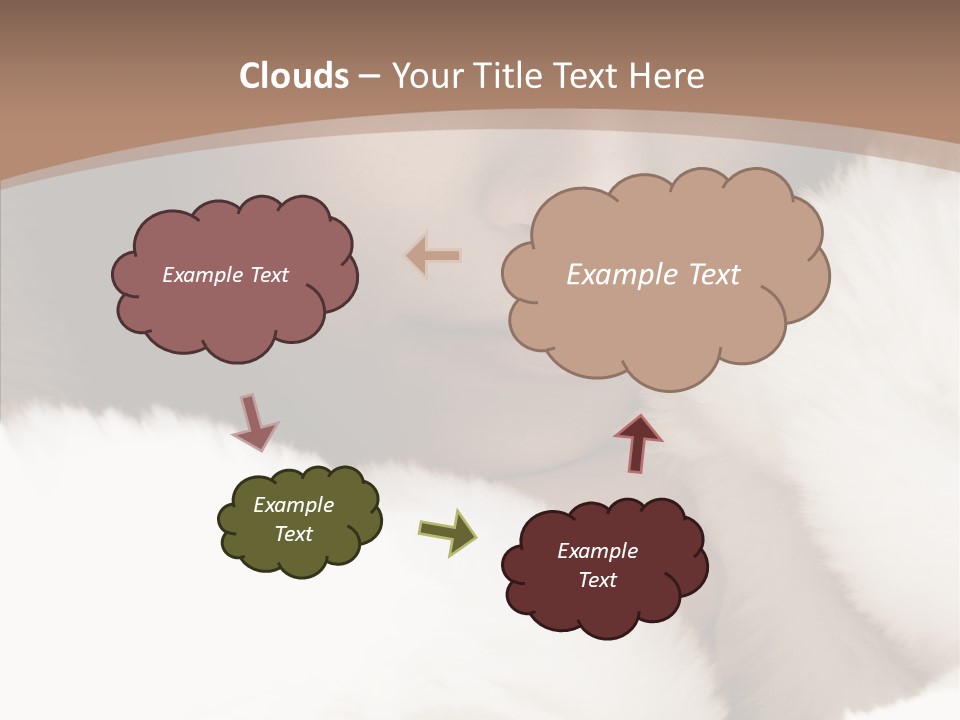 Clouds – Your Title Text Here

Example Text

Example Text

Example Text

Example Text